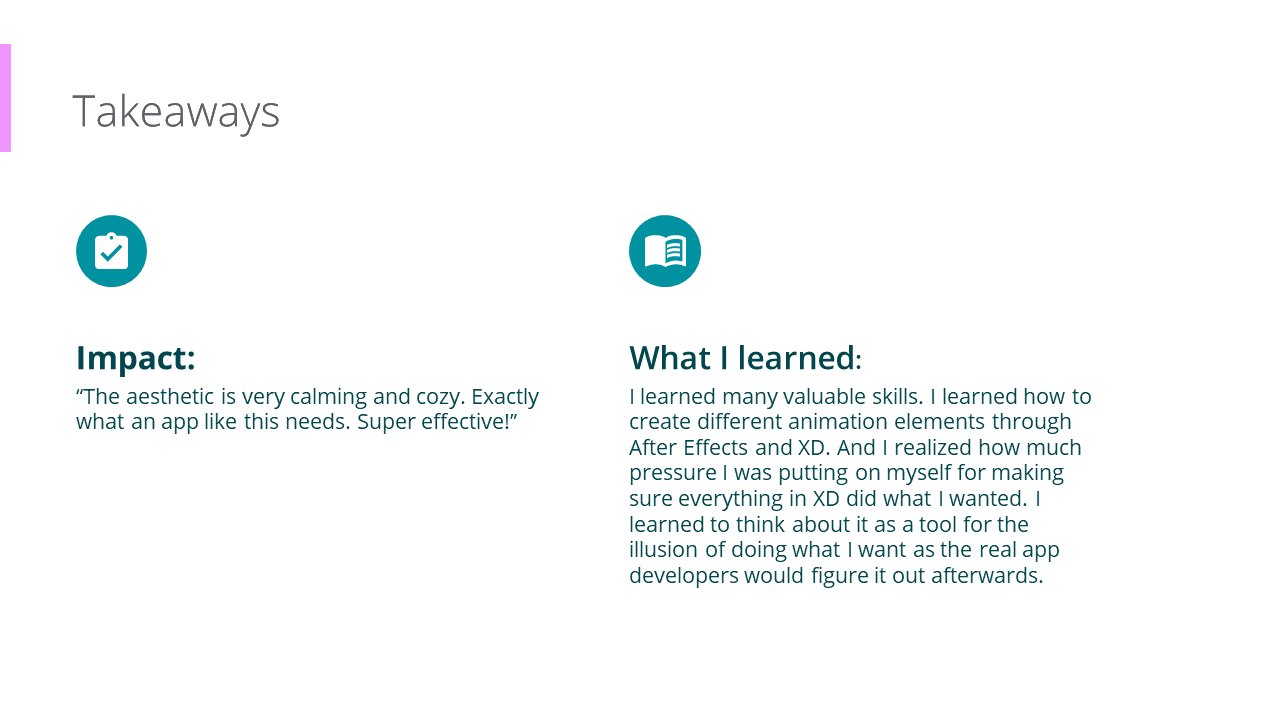 Takeaways

Impact:

“The aesthetic is very calming and cozy. Exactly what an app like this needs. Super effective!”

What I learned:

I learned many valuable skills. I learned how to create different animation elements through After Effects and XD. And I realized how much pressure I was putting on myself for making sure everything in XD did what I wanted. I learned to think about it as a tool for the illusion of doing what I want as the real app developers would figure it out afterwards.